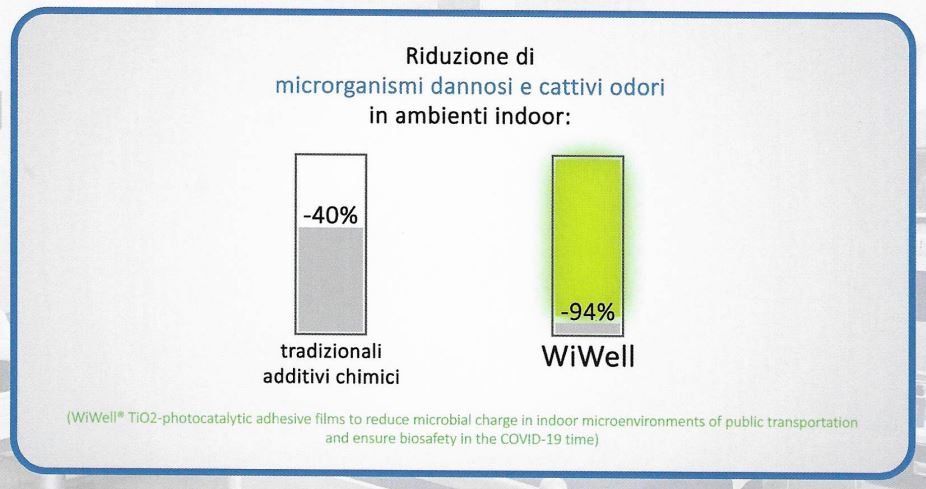 Riduzione di
microrganismi dannosi e cattivi odori
in ambienti indoor:

-40%

tradizionali
additivi chimici

-94%

WiWell

(WiWell® TiO2-photocatalytic adhesive films to reduce microbial charge in indoor microenvironments of public transportation and ensure biosafety in the COVID-19 time)